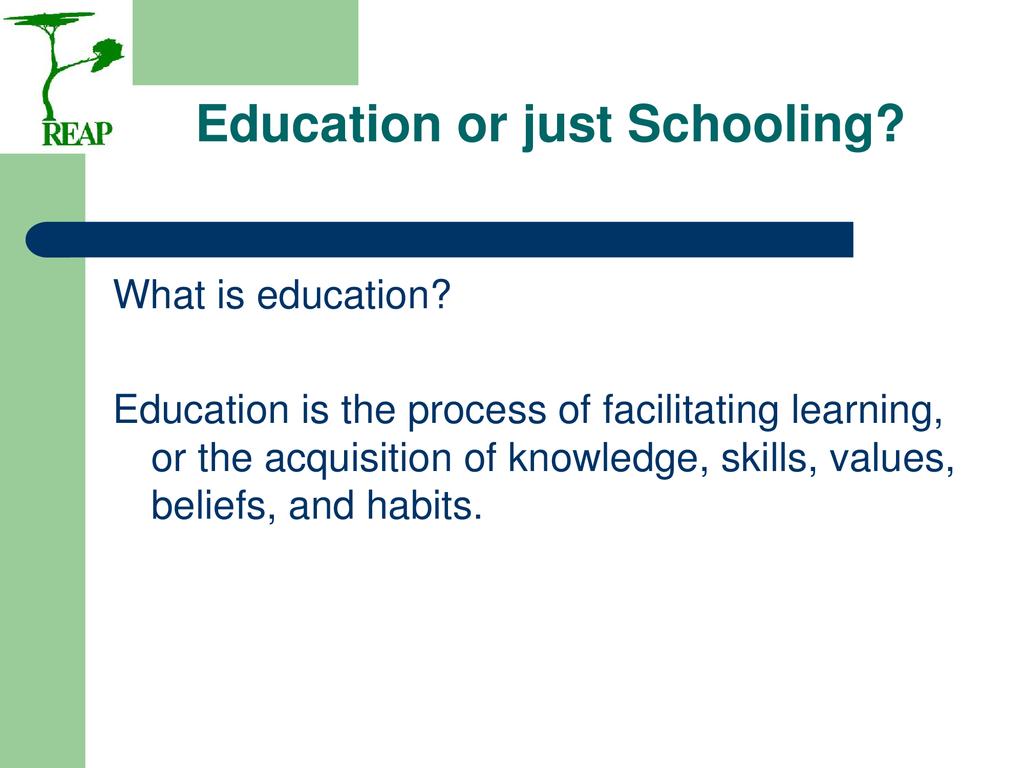 REAP

Education or just Schooling?

What is education?

Education is the process of facilitating learning, or the acquisition of knowledge, skills, values, beliefs, and habits.